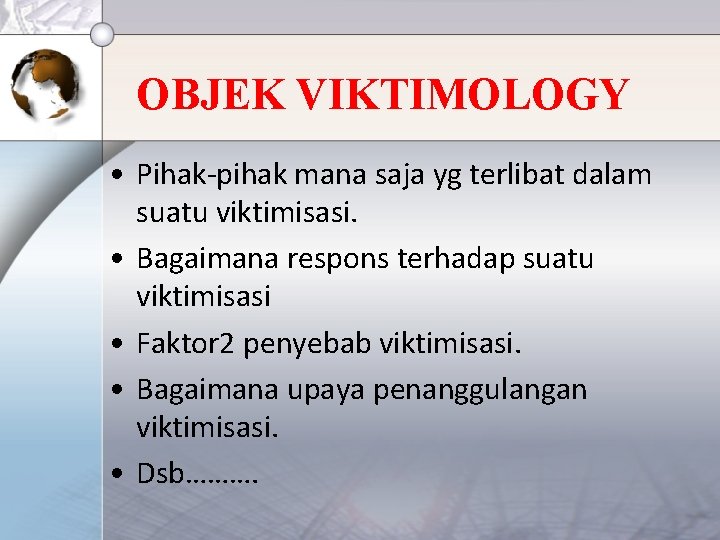 OBJEK VIKTIMOLOGY

• Pihak-pihak mana saja yg terlibat dalam suatu viktimisasi.
• Bagaimana respons terhadap suatu viktimisasi
• Faktor2 penyebab viktimisasi.
• Bagaimana upaya penanggulangan viktimisasi.
• Dsb……….